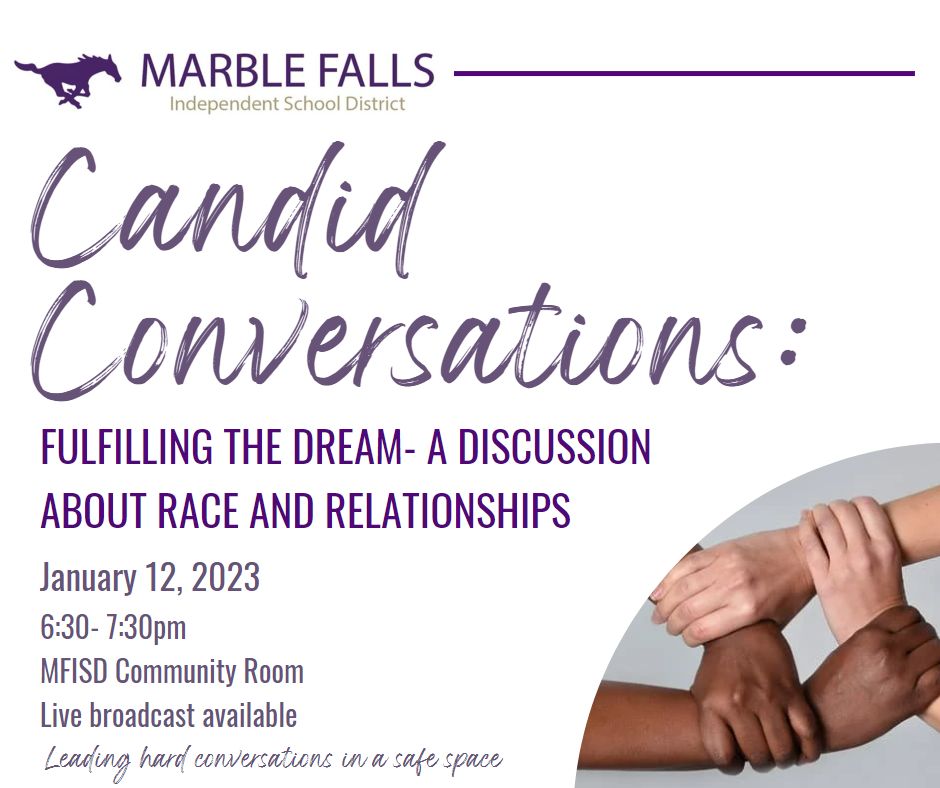 MARBLE FALLS
Independent School District

Candid Conversations:

FULFILLING THE DREAM- A DISCUSSION ABOUT RACE AND RELATIONSHIPS

January 12, 2023
6:30- 7:30pm
MFISD Community Room
Live broadcast available

Leading hard conversations in a safe space